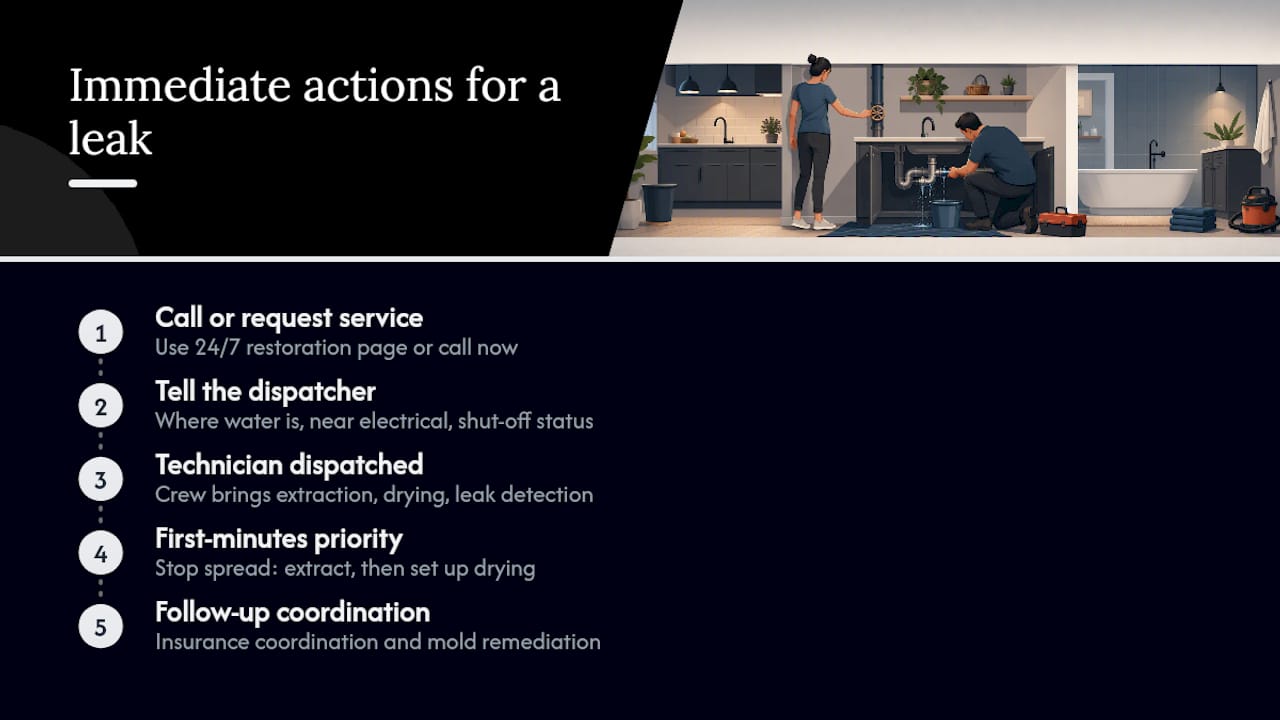 Immediate actions for a leak

1
Call or request service
Use 24/7 restoration page or call now

2
Tell the dispatcher
Where water is, near electrical, shut-off status

3
Technician dispatched
Crew brings extraction, drying, leak detection

4
First-minutes priority
Stop spread: extract, then set up drying

5
Follow-up coordination
Insurance coordination and mold remediation